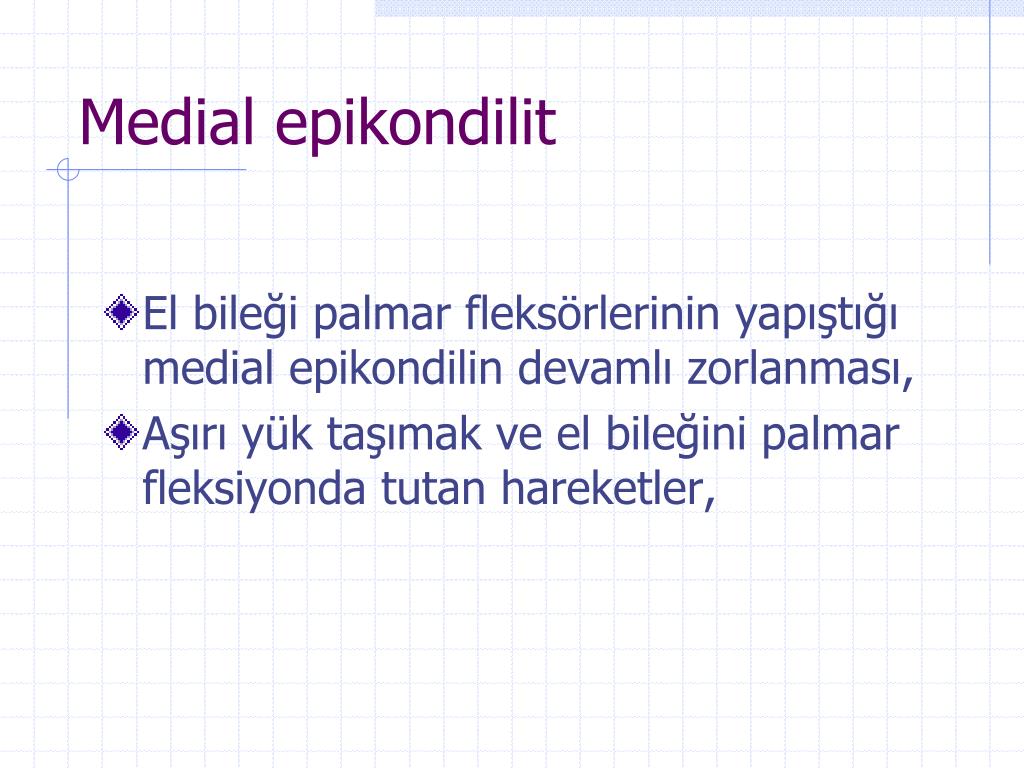 Medial epikondilit

El bileği palmar fleksörlerinin yapıştığı medial epikondilin devamlı zorlanması,

Aşırı yük taşımak ve el bileğini palmar fleksiyonda tutan hareketler,